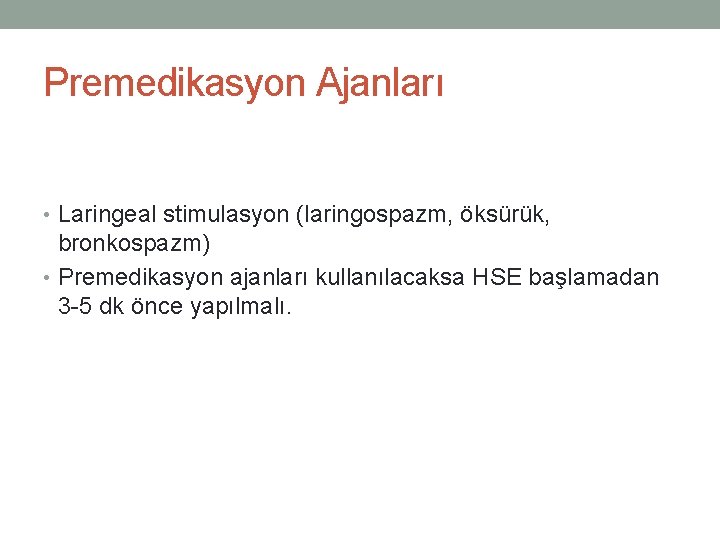 Premedikasyon Ajanları

• Laringeal stimulasyon (laringospazm, öksürük, bronkospazm)
• Premedikasyon ajanları kullanılacaksa HSE başlamadan 3-5 dk önce yapılmalı.